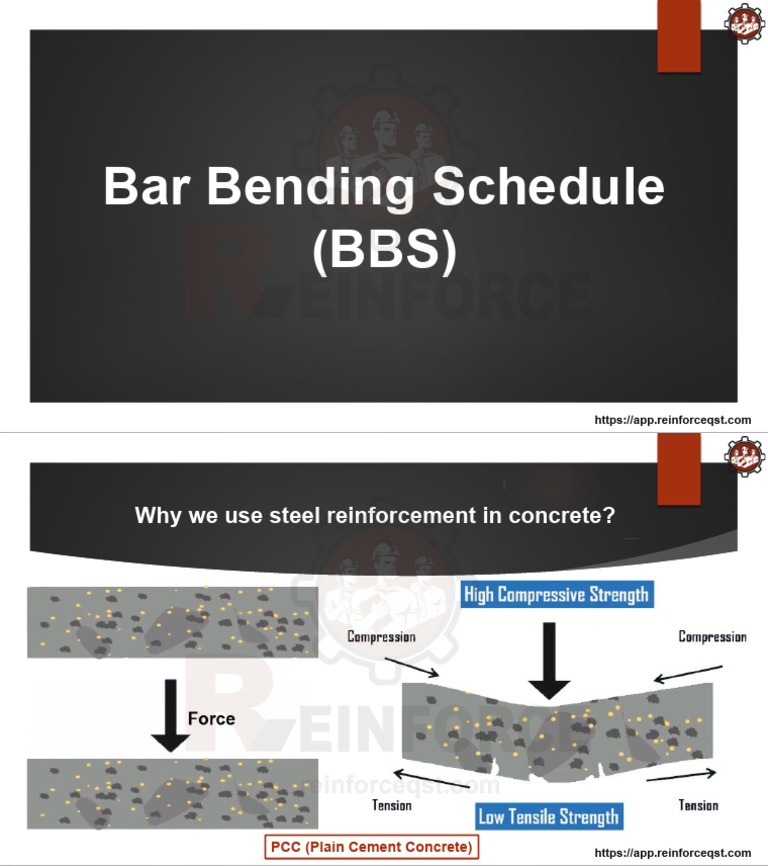 Bar Bending Schedule (BBS)

REINFORCE

https://app.reinforceqst.com

Why we use steel reinforcement in concrete?

High Compressive Strength

Compression

Compression

Force

REINFORCE

reinforceqst.com

Tension

Low Tensile Strength

Tension

PCC (Plain Cement Concrete)

https://app.reinforceqst.com